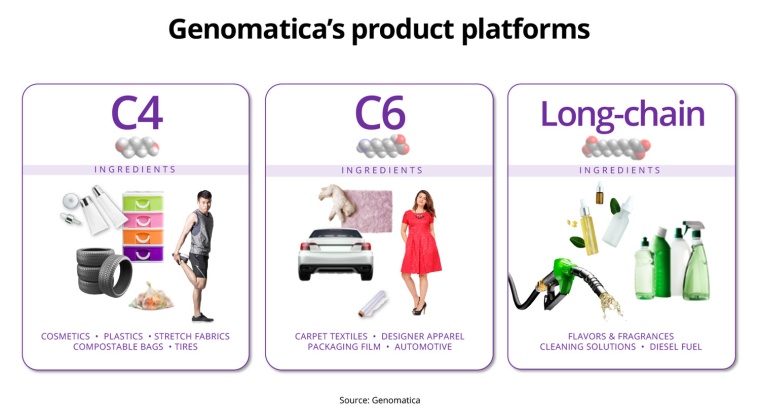 Genomatica's product platforms

C4

INGREDIENTS

COSMETICS • PLASTICS • STRETCH FABRICS
COMPOSTABLE BAGS • TIRES

C6

INGREDIENTS

CARPET TEXTILES • DESIGNER APPAREL
PACKAGING FILM • AUTOMOTIVE

Long-chain

INGREDIENTS

FLAVORS & FRAGRANCES
CLEANING SOLUTIONS • DIESEL FUEL

Source: Genomatica